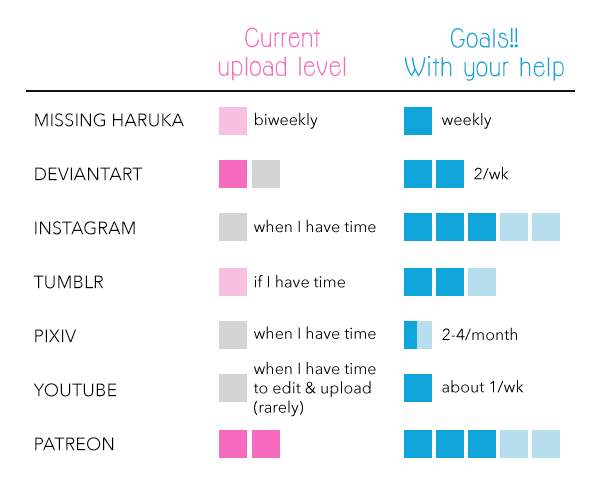 | | Current upload level | Goals!! With your help |
|---|---|---|
| MISSING HARUKA | biweekly | weekly |
| DEVIANTART | | 2/wk |
| INSTAGRAM | when I have time | |
| TUMBLR | if I have time | |
| PIXIV | when I have time | 2-4/month |
| YOUTUBE | when I have time to edit & upload (rarely) | about 1/wk |
| PATREON | | |